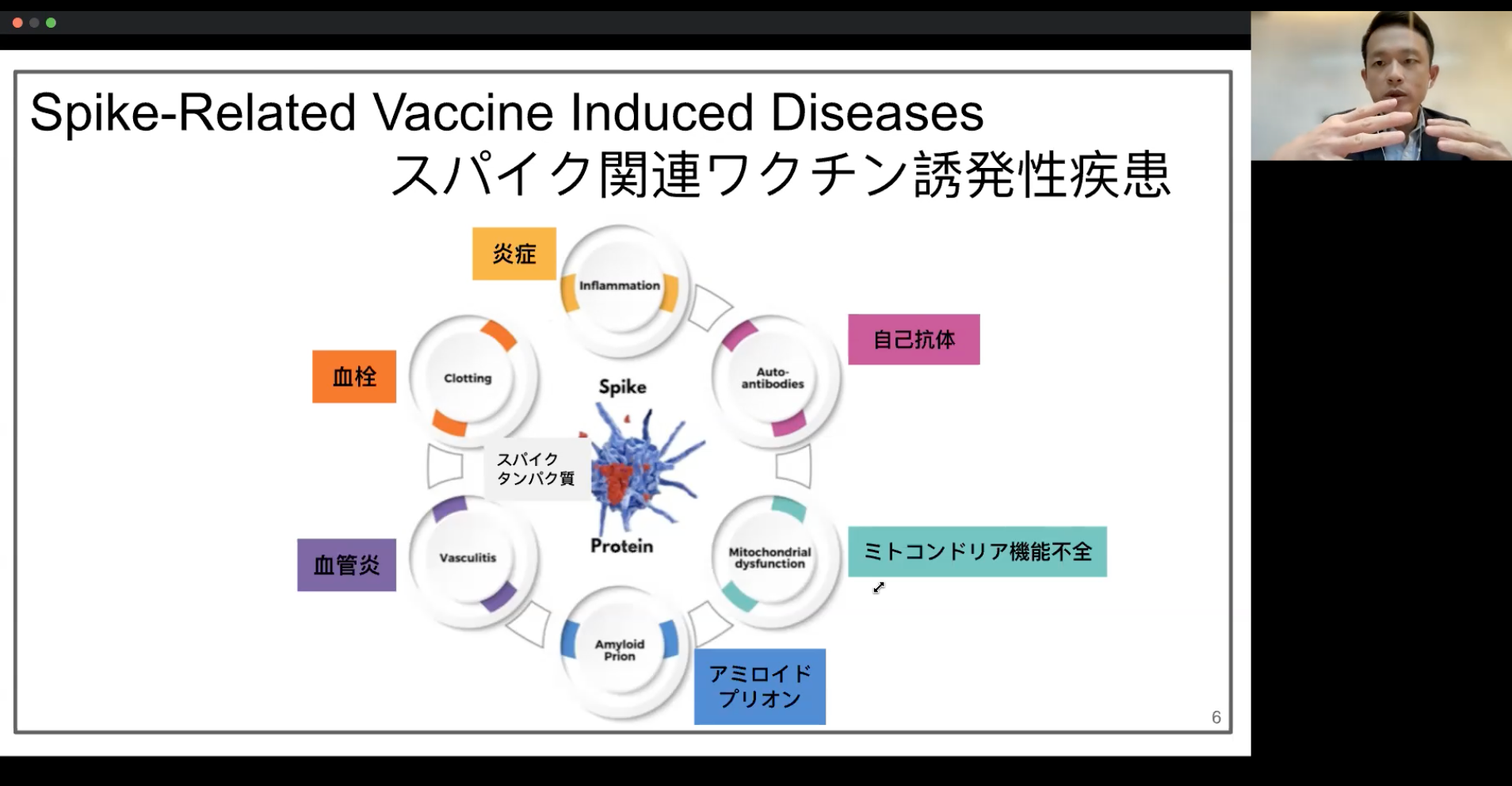 Spike-Related Vaccine Induced Diseases
スパイク関連ワクチン誘発性疾患

炎症

Inflammation

自己抗体

Auto-antibodies

血栓

Clotting

Spike

スパイク
タンパク質

Protein

血管炎

Vasculitis

Mitochondrial dysfunction

ミトコンドリア機能不全

Amyloid Prion

アミロイド
プリオン

6